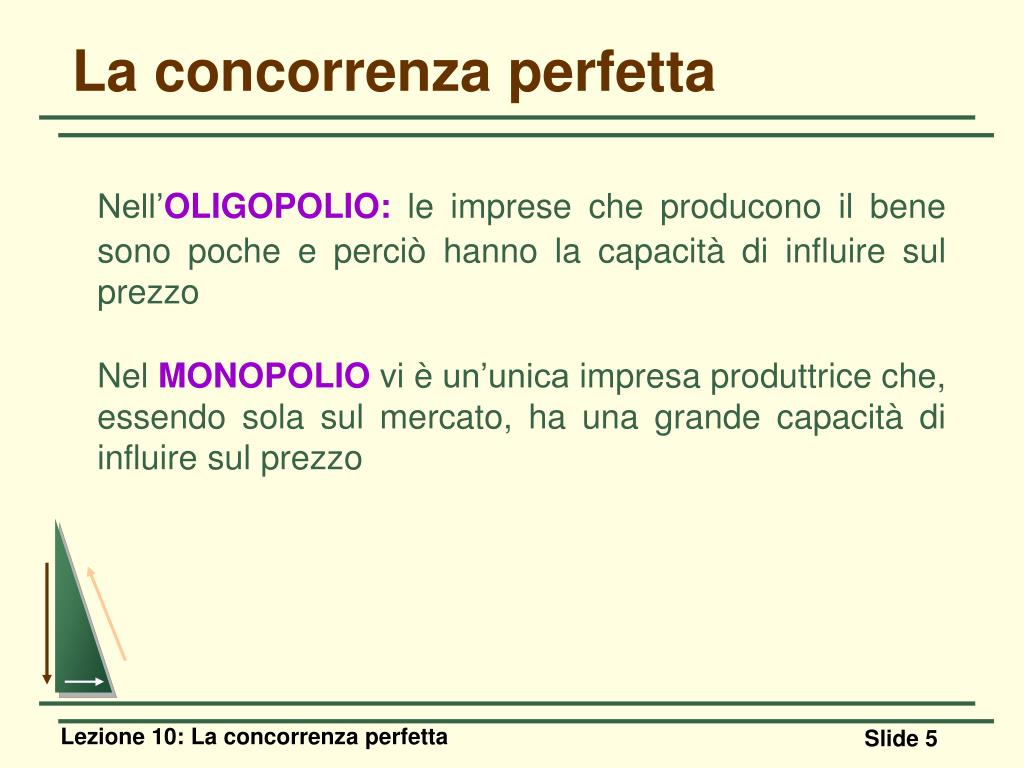 La concorrenza perfetta

Nell'OLIGOPOLIO: le imprese che producono il bene sono poche e perciò hanno la capacità di influire sul prezzo

Nel MONOPOLIO vi è un'unica impresa produttrice che, essendo sola sul mercato, ha una grande capacità di influire sul prezzo

Lezione 10: La concorrenza perfetta

Slide 5